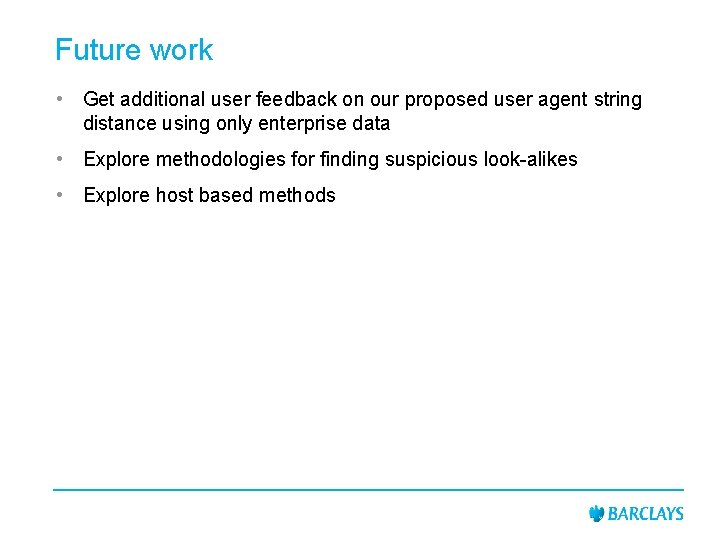 Future work

• Get additional user feedback on our proposed user agent string distance using only enterprise data

• Explore methodologies for finding suspicious look-alikes

• Explore host based methods

BARCLAYS